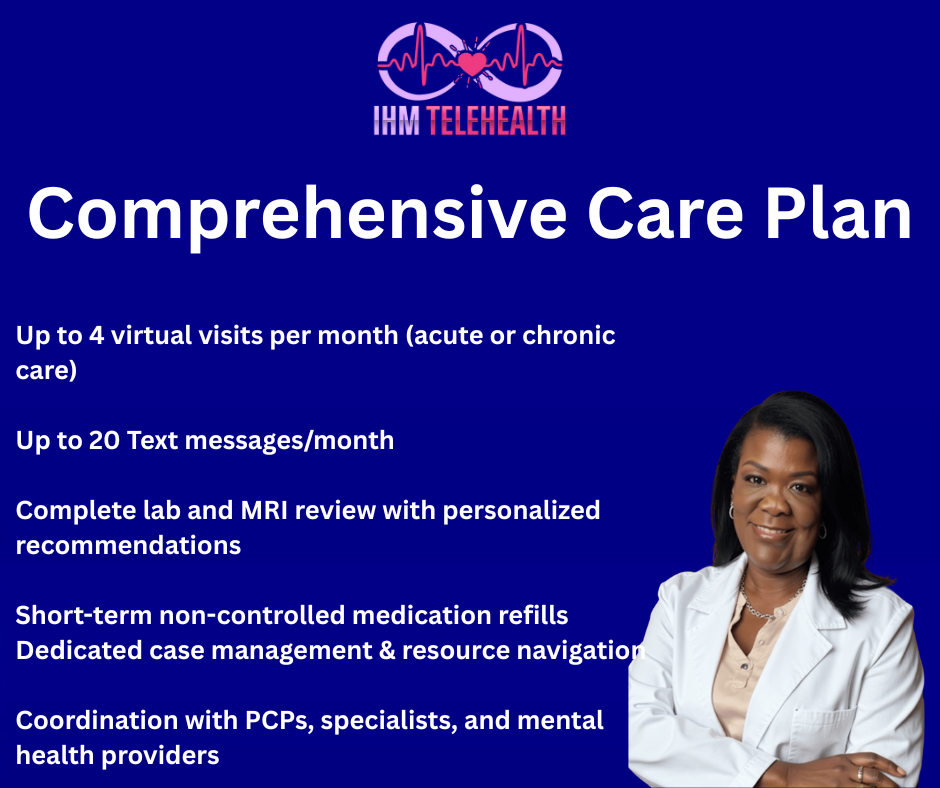 IHM TELEHEALTH

Comprehensive Care Plan

Up to 4 virtual visits per month (acute or chronic care)

Up to 20 Text messages/month

Complete lab and MRI review with personalized recommendations

Short-term non-controlled medication refills
Dedicated case management & resource navigation

Coordination with PCPs, specialists, and mental health providers